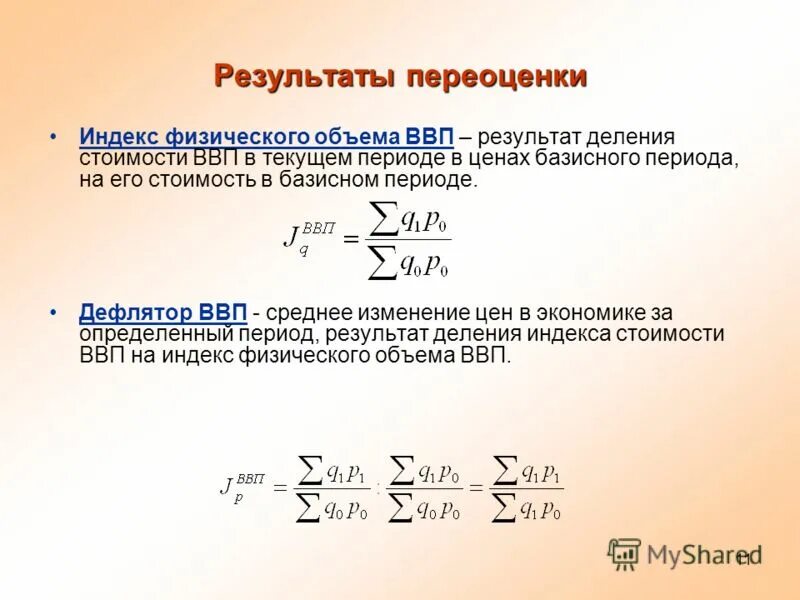 Результаты переоценки

• Индекс физического объема ВВП – результат деления стоимости ВВП в текущем периоде в ценах базисного периода, на его стоимость в базисном периоде.

$J_q^{ВВП} = \frac{\sum q_1 p_0}{\sum q_0 p_0}$

• Дефлятор ВВП - среднее изменение цен в экономике за определенный период, результат деления индекса стоимости ВВП на индекс физического объема ВВП.

$J_p^{ВВП} = \frac{\sum q_1 p_1}{\sum q_0 p_0} : \frac{\sum q_1 p_0}{\sum q_0 p_0} = \frac{\sum q_1 p_1}{\sum q_1 p_0}$

MyShared

11